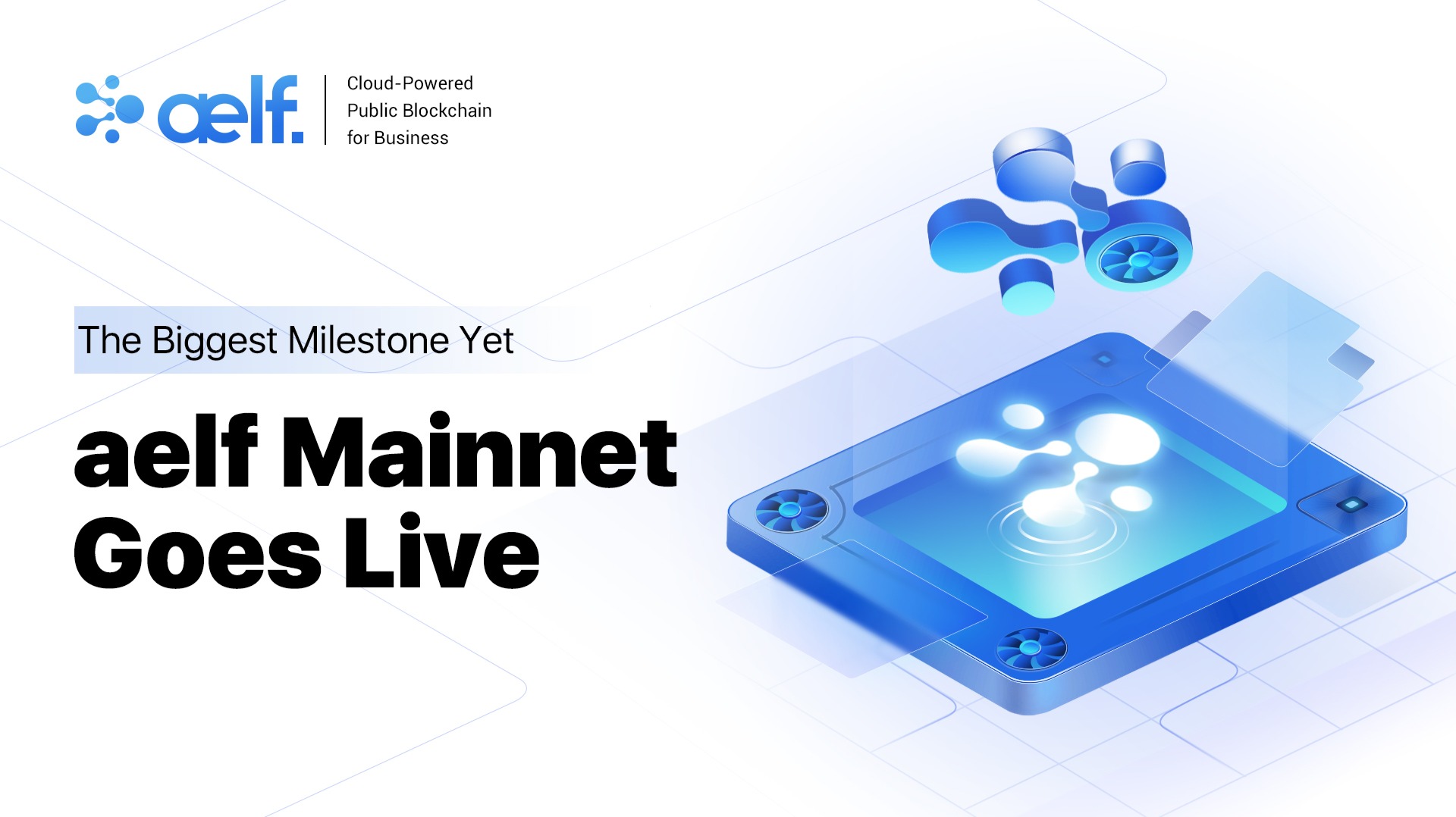 aelf.

Cloud-Powered
Public Blockchain
for Business

The Biggest Milestone Yet

aelf Mainnet
Goes Live